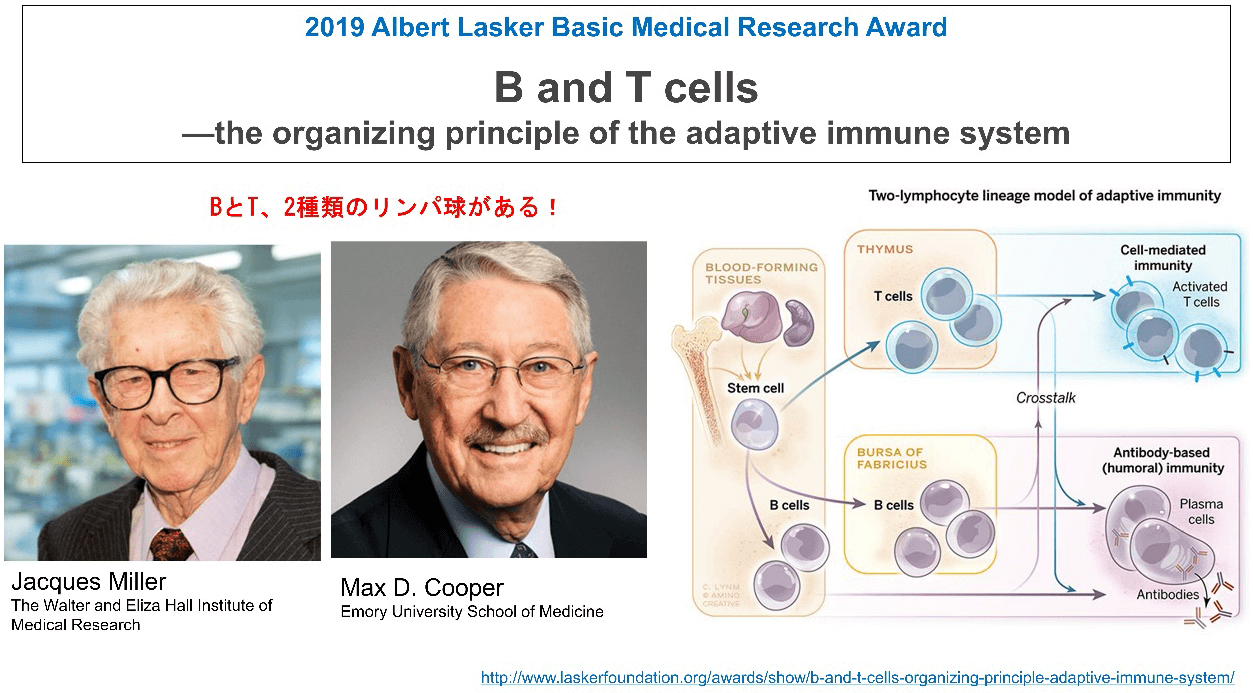 2019 Albert Lasker Basic Medical Research Award

B and T cells
—the organizing principle of the adaptive immune system

BとT、2種類のリンパ球がある！

Jacques Miller
The Walter and Eliza Hall Institute of Medical Research

Max D. Cooper
Emory University School of Medicine

Two-lymphocyte lineage model of adaptive immunity

BLOOD-FORMING TISSUES

Stem cell

B cells

THYMUS

T cells

BURSA OF FABRICIUS

B cells

Crosstalk

Cell-mediated immunity

Activated T cells

Antibody-based (humoral) immunity

Plasma cells

Antibodies

C. LYNM © AMINO CREATIVE

http://www.laskerfoundation.org/awards/show/b-and-t-cells-organizing-principle-adaptive-immune-system/